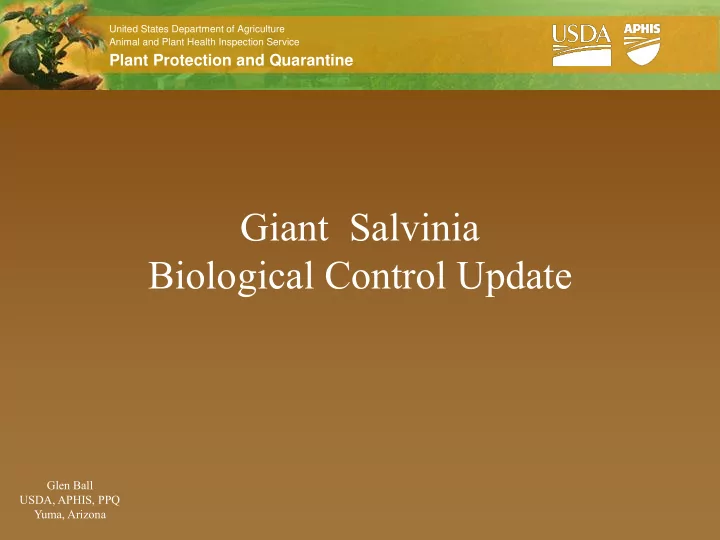 United States Department of Agriculture
Animal and Plant Health Inspection Service
Plant Protection and Quarantine

USDA APHIS

Giant Salvinia
Biological Control Update

Glen Ball
USDA, APHIS, PPQ
Yuma, Arizona